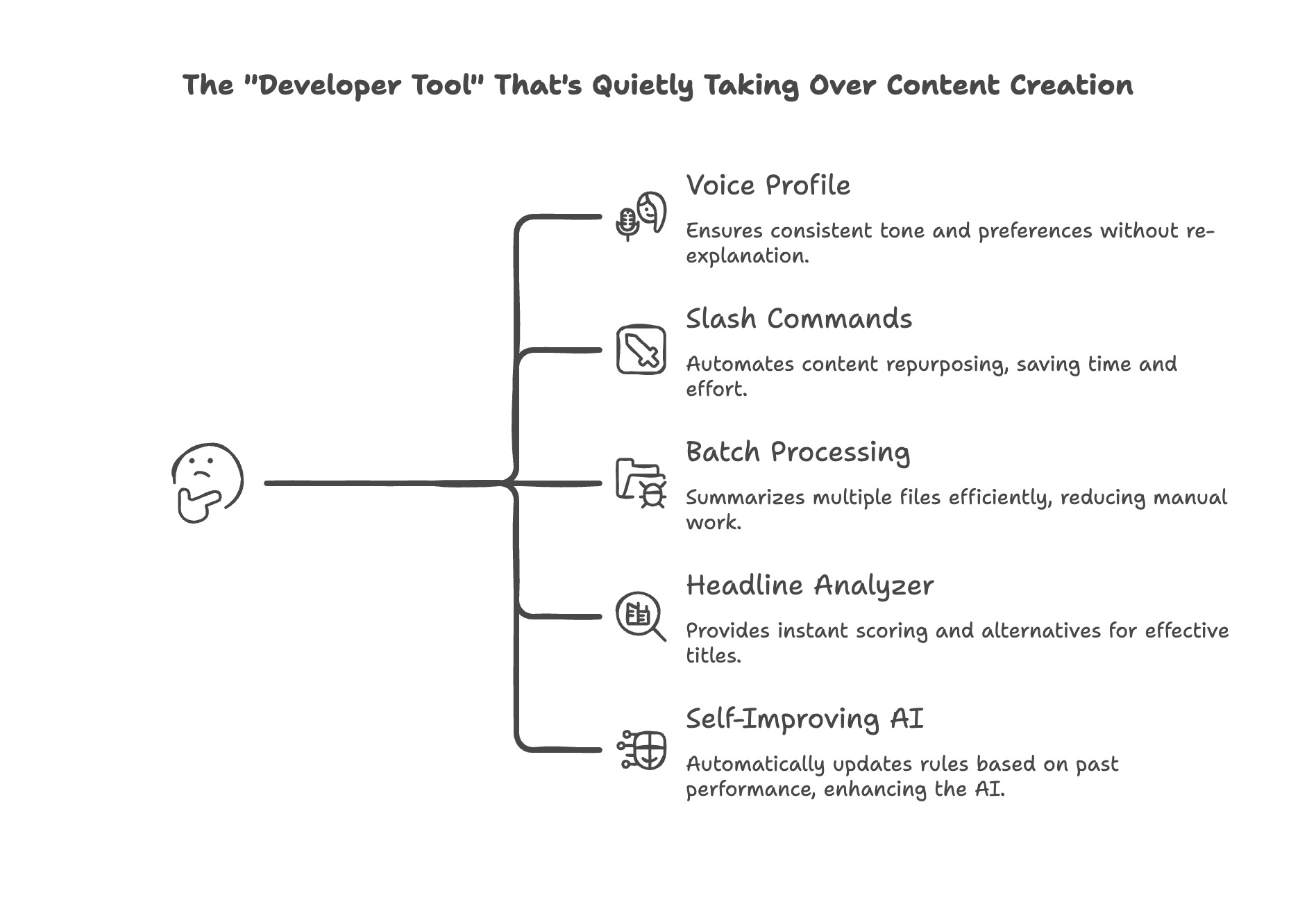 The "Developer Tool" That's Quietly Taking Over Content Creation

Voice Profile

Ensures consistent tone and preferences without re-explanation.

Slash Commands

Automates content repurposing, saving time and effort.

Batch Processing

Summarizes multiple files efficiently, reducing manual work.

Headline Analyzer

Provides instant scoring and alternatives for effective titles.

Self-Improving AI

Automatically updates rules based on past performance, enhancing the AI.